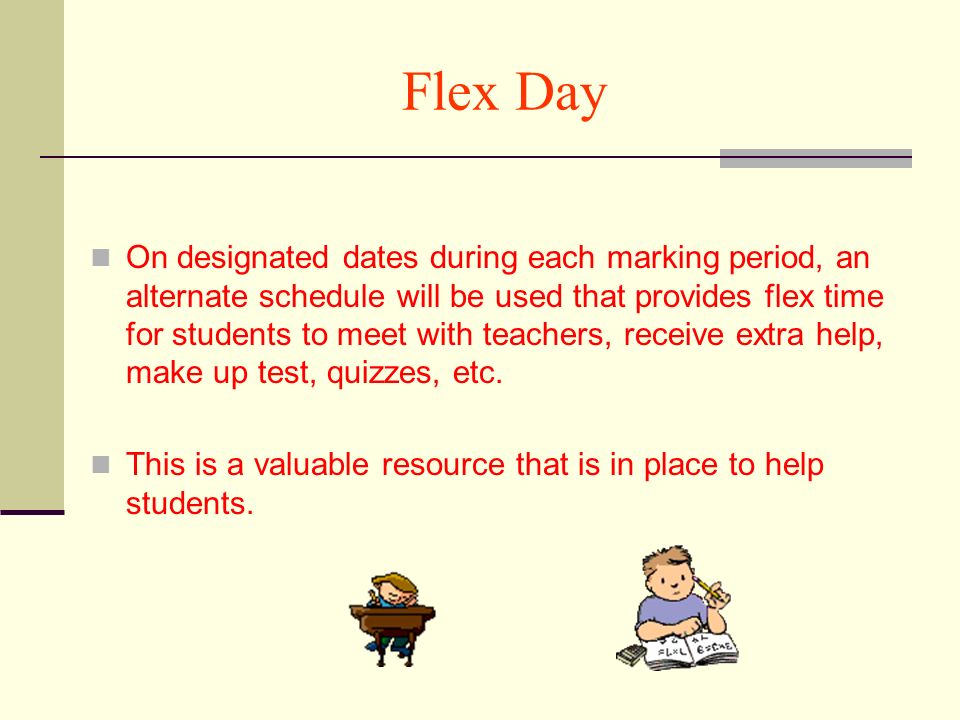 Flex Day

On designated dates during each marking period, an alternate schedule will be used that provides flex time for students to meet with teachers, receive extra help, make up test, quizzes, etc.

This is a valuable resource that is in place to help students.